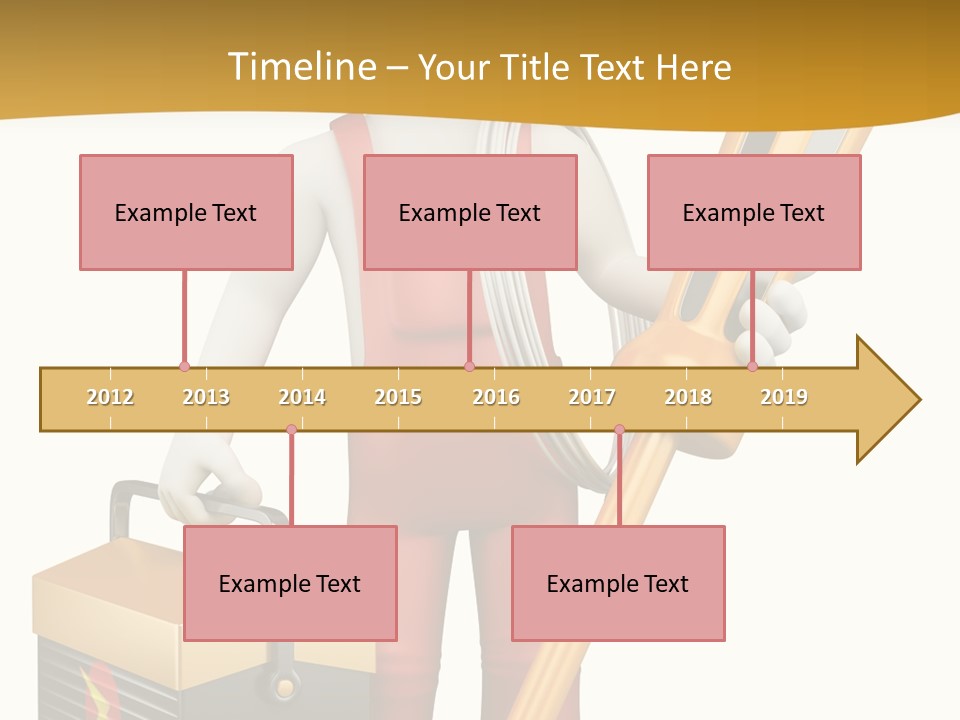 Timeline – Your Title Text Here

Example Text

Example Text

Example Text

2012 2013 2014 2015 2016 2017 2018 2019

Example Text

Example Text